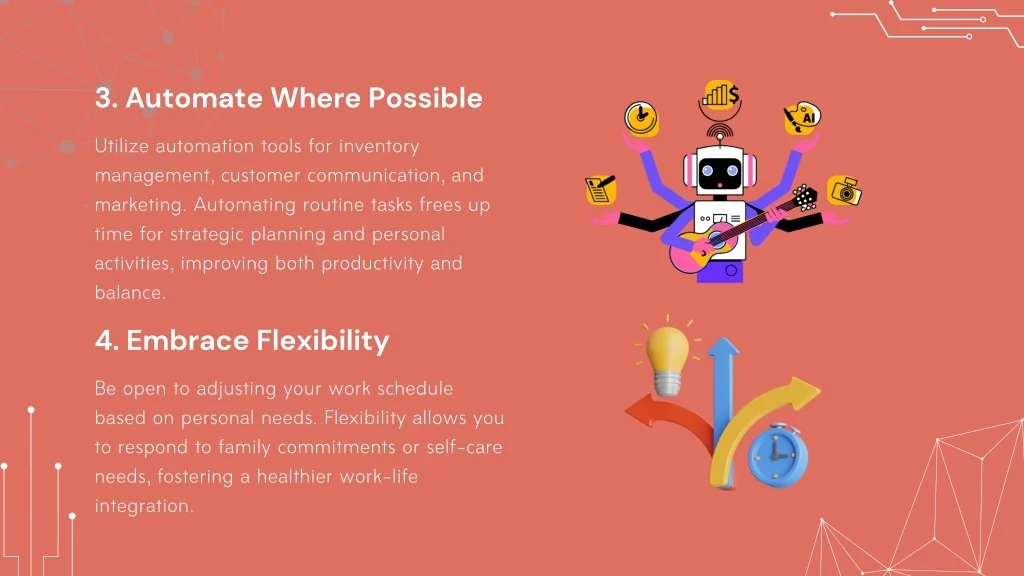 3. Automate Where Possible

Utilize automation tools for inventory management, customer communication, and marketing. Automating routine tasks frees up time for strategic planning and personal activities, improving both productivity and balance.

4. Embrace Flexibility

Be open to adjusting your work schedule based on personal needs. Flexibility allows you to respond to family commitments or self-care needs, fostering a healthier work-life integration.

$

AI